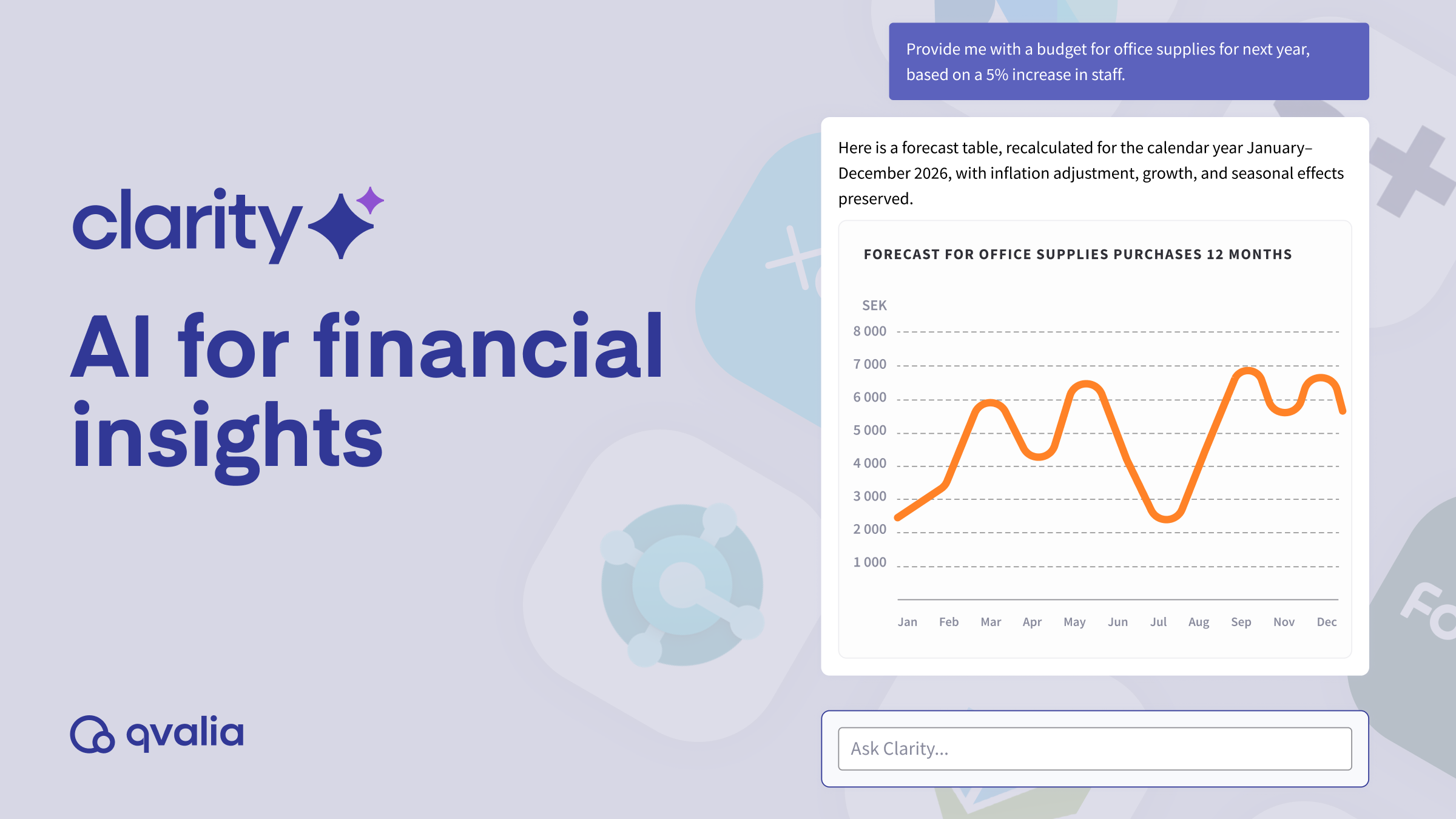 clarity

AI for financial insights

qvalia

Provide me with a budget for office supplies for next year, based on a 5% increase in staff.

Here is a forecast table, recalculated for the calendar year January–December 2026, with inflation adjustment, growth, and seasonal effects preserved.

FORECAST FOR OFFICE SUPPLIES PURCHASES 12 MONTHS

SEK
8 000
7 000
6 000
5 000
4 000
3 000
2 000
1 000

Jan Feb Mar Apr May Jun Jul Aug Sep Nov Dec

Ask Clarity...